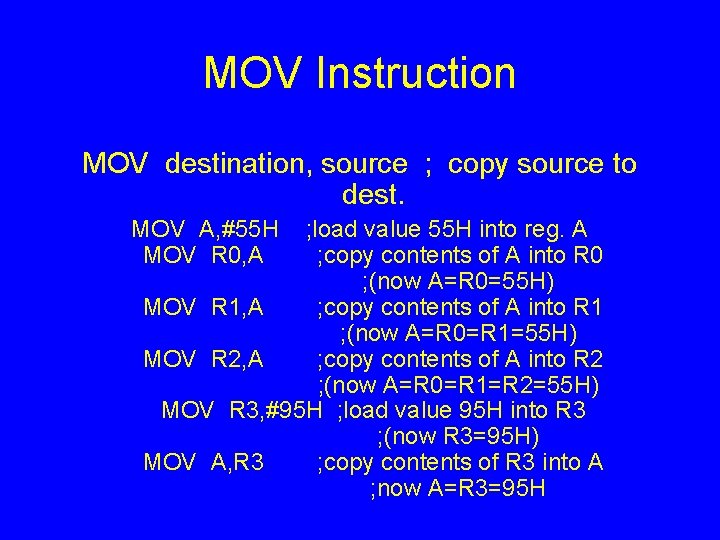 MOV Instruction

MOV destination, source ; copy source to dest.

MOV A,#55H ;load value 55H into reg. A
MOV R0,A ;copy contents of A into R0
;(now A=R0=55H)
MOV R1,A ;copy contents of A into R1
;(now A=R0=R1=55H)
MOV R2,A ;copy contents of A into R2
;(now A=R0=R1=R2=55H)
MOV R3,#95H ;load value 95H into R3
;(now R3=95H)
MOV A,R3 ;copy contents of R3 into A
;now A=R3=95H